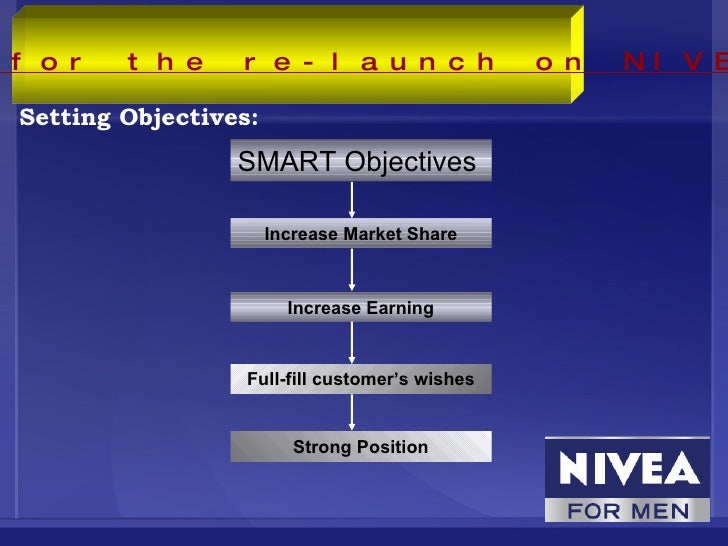 for the re-launch on NIVE

Setting Objectives:

SMART Objectives

Increase Market Share

Increase Earning

Full-fill customer's wishes

Strong Position

NIVEA
FOR MEN